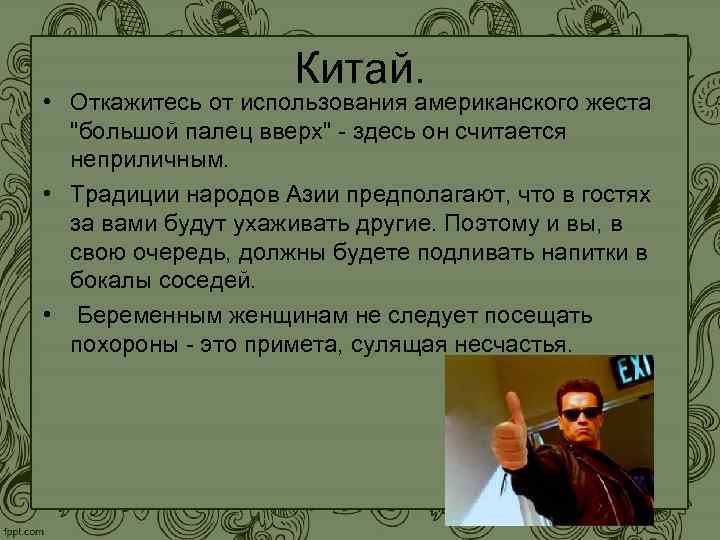 Китай.

• Откажитесь от использования американского жеста "большой палец вверх" - здесь он считается неприличным.

• Традиции народов Азии предполагают, что в гостях за вами будут ухаживать другие. Поэтому и вы, в свою очередь, должны будете подливать напитки в бокалы соседей.

• Беременным женщинам не следует посещать похороны - это примета, сулящая несчастья.

EXI

fppt.com